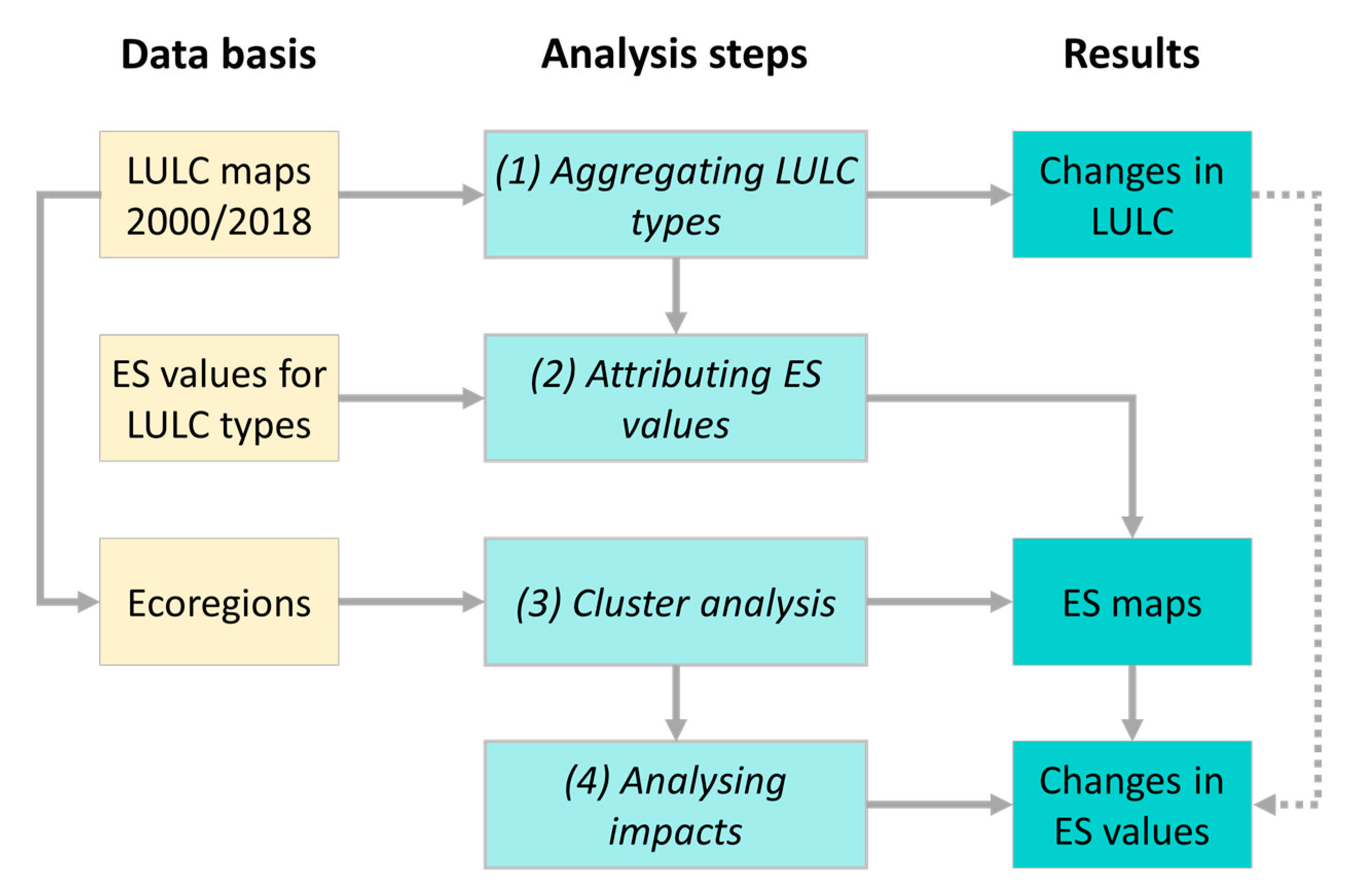 Data basis

LULC maps 2000/2018

ES values for LULC types

Ecoregions

Analysis steps

(1) Aggregating LULC types

(2) Attributing ES values

(3) Cluster analysis

(4) Analysing impacts

Results

Changes in LULC

ES maps

Changes in ES values